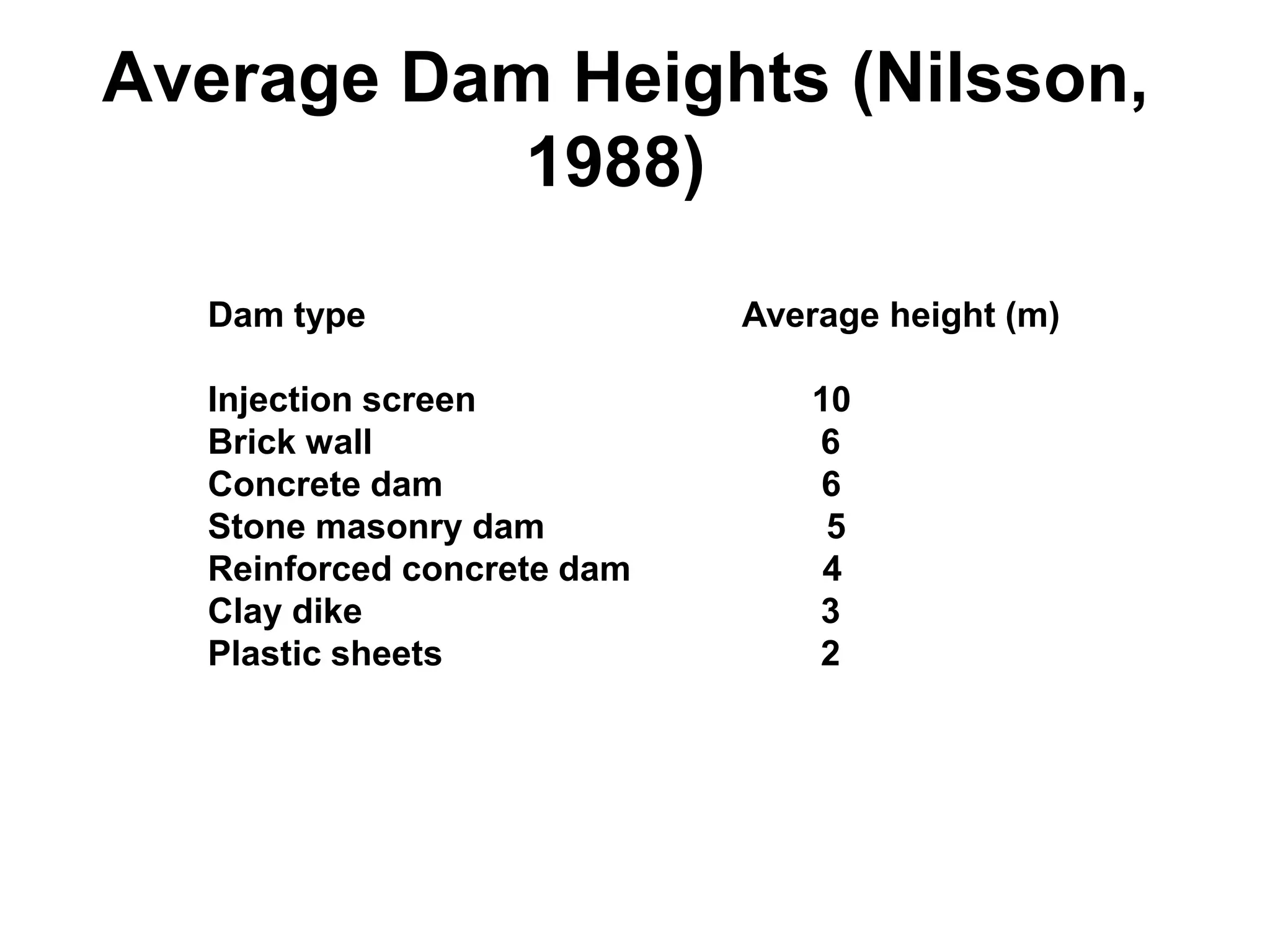 Average Dam Heights (Nilsson, 1988)

| Dam type | Average height (m) |
|---|---|
| Injection screen | 10 |
| Brick wall | 6 |
| Concrete dam | 6 |
| Stone masonry dam | 5 |
| Reinforced concrete dam | 4 |
| Clay dike | 3 |
| Plastic sheets | 2 |